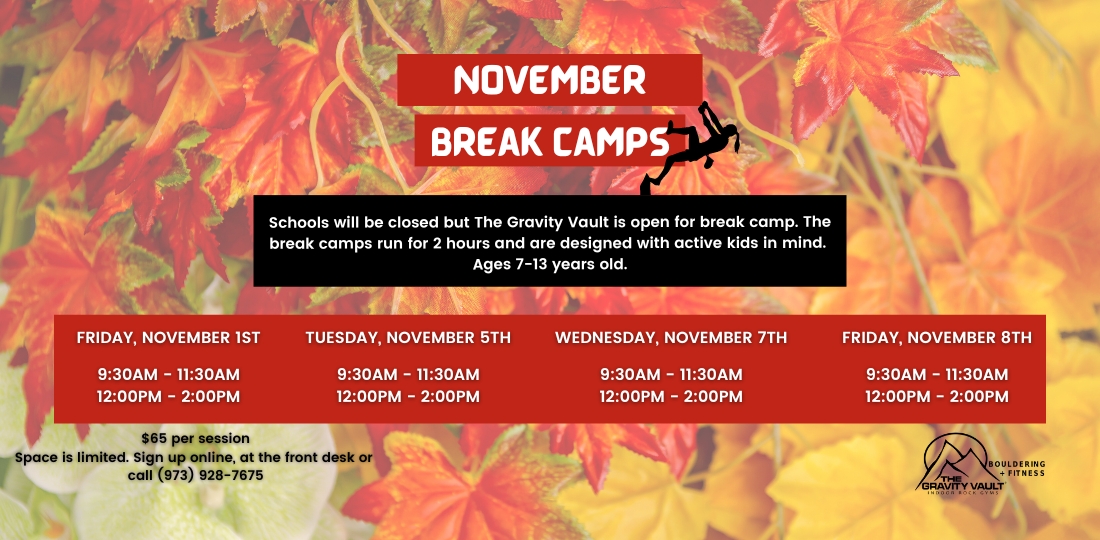 NOVEMBER

BREAK CAMPS

Schools will be closed but The Gravity Vault is open for break camp. The break camps run for 2 hours and are designed with active kids in mind. Ages 7-13 years old.

FRIDAY, NOVEMBER 1ST
9:30AM - 11:30AM
12:00PM - 2:00PM

TUESDAY, NOVEMBER 5TH
9:30AM - 11:30AM
12:00PM - 2:00PM

WEDNESDAY, NOVEMBER 7TH
9:30AM - 11:30AM
12:00PM - 2:00PM

FRIDAY, NOVEMBER 8TH
9:30AM - 11:30AM
12:00PM - 2:00PM

$65 per session
Space is limited. Sign up online, at the front desk or call (973) 928-7675

THE GRAVITY VAULT
INDOOR ROCK GYMS
BOULDERING + FITNESS